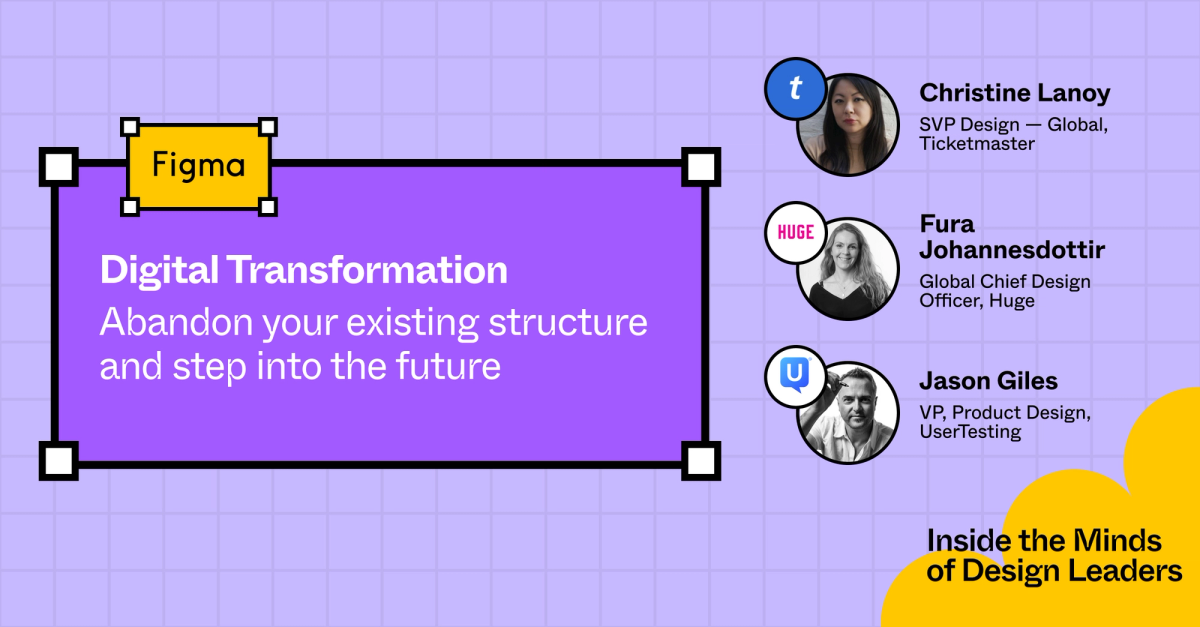 Figma

Digital Transformation
Abandon your existing structure and step into the future

t
Christine Lanoy
SVP Design — Global, Ticketmaster

HUGE
Fura Johannesdottir
Global Chief Design Officer, Huge

U
Jason Giles
VP, Product Design, UserTesting

Inside the Minds of Design Leaders